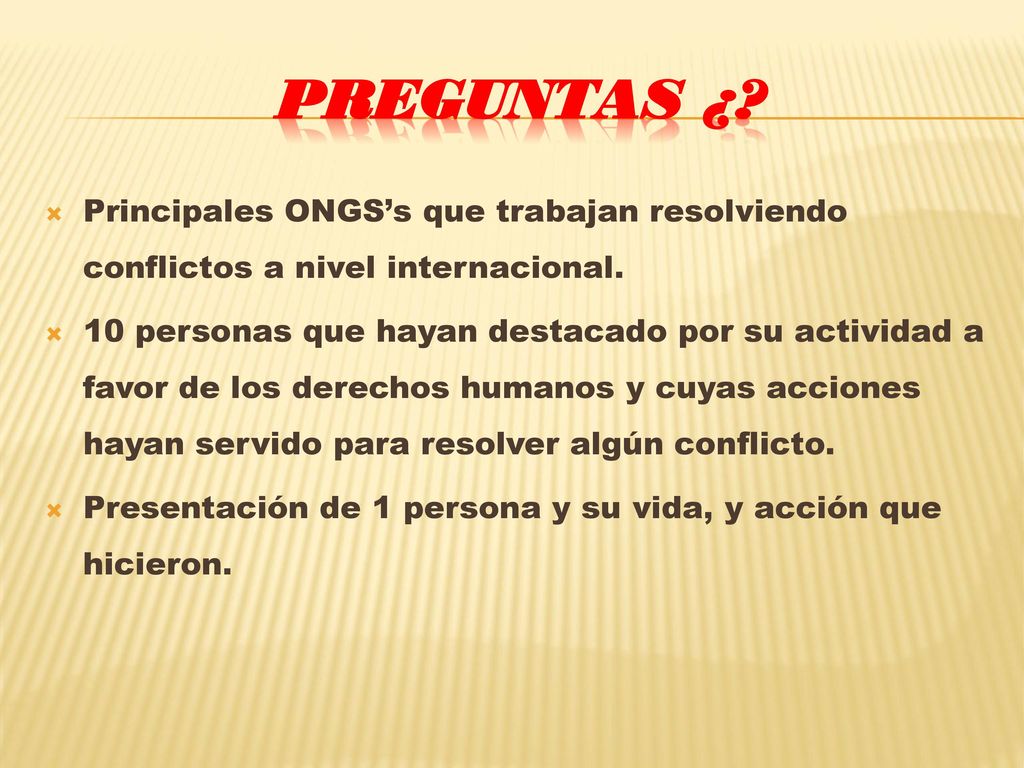 PREGUNTAS ¿?

Principales ONGS’s que trabajan resolviendo conflictos a nivel internacional.

10 personas que hayan destacado por su actividad a favor de los derechos humanos y cuyas acciones hayan servido para resolver algún conflicto.

Presentación de 1 persona y su vida, y acción que hicieron.